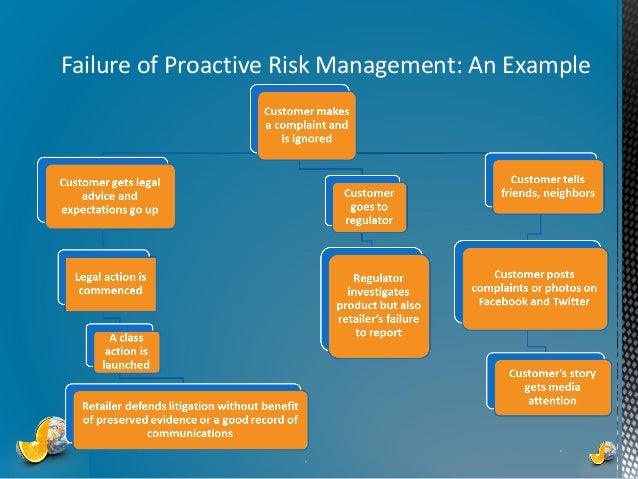 Failure of Proactive Risk Management: An Example

Customer makes a complaint and is ignored

Customer gets legal advice and expectations go up

Legal action is commenced

A class action is launched

Retailer defends litigation without benefit of preserved evidence or a good record of communications

Customer goes to regulator

Regulator investigates product but also retailer's failure to report

Customer tells friends, neighbors

Customer posts complaints or photos on Facebook and Twitter

Customer's story gets media attention